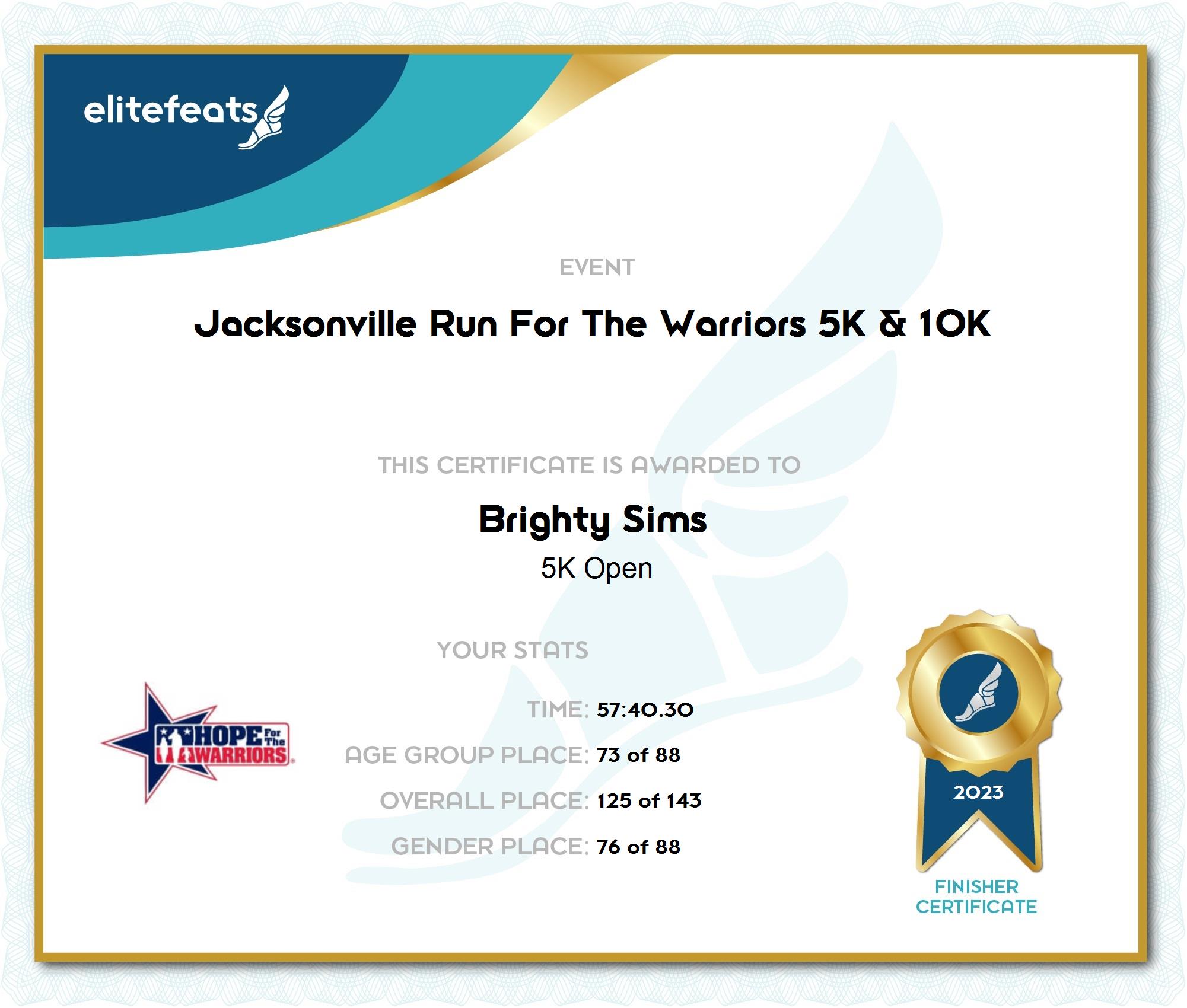 elitefeats

EVENT

Jacksonville Run For The Warriors 5K & 10K

THIS CERTIFICATE IS AWARDED TO

Brighty Sims

5K Open

YOUR STATS

TIME: 57:40.30

AGE GROUP PLACE: 73 of 88

OVERALL PLACE: 125 of 143

GENDER PLACE: 76 of 88

HOPE For The WARRIORS

2023

FINISHER CERTIFICATE